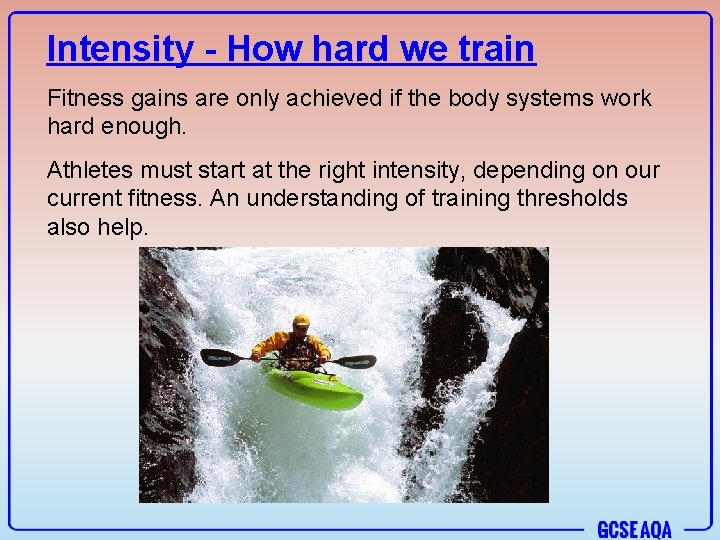 Intensity - How hard we train

Fitness gains are only achieved if the body systems work hard enough.

Athletes must start at the right intensity, depending on our current fitness. An understanding of training thresholds also help.

GCSE AQA